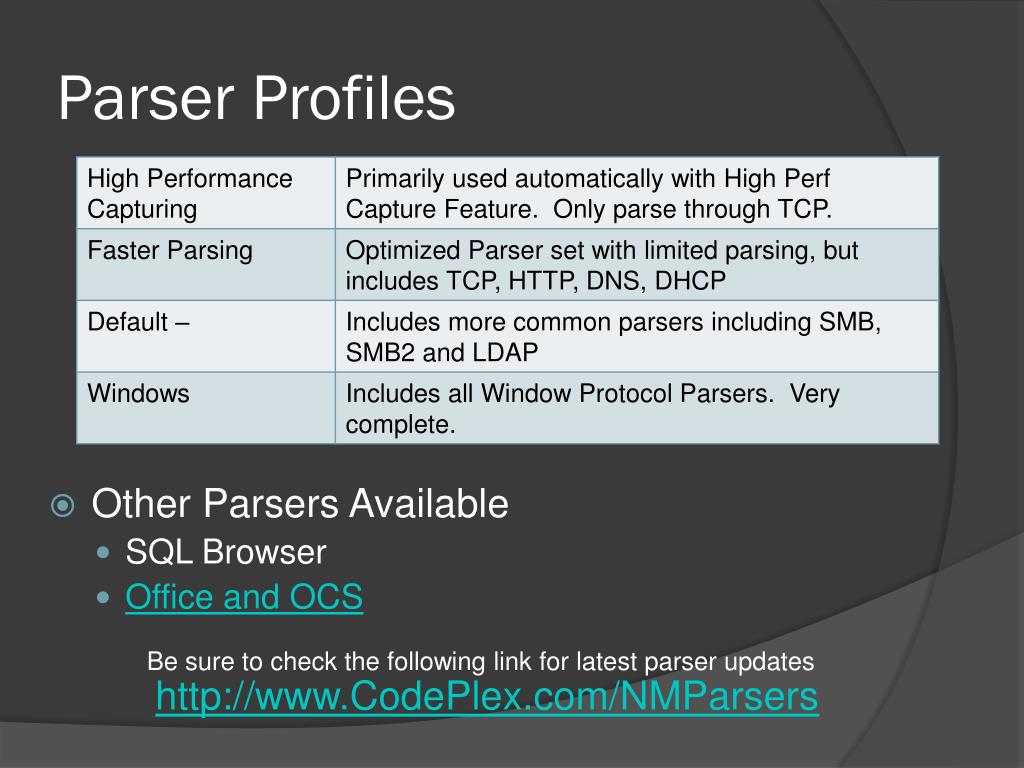 Parser Profiles

| High Performance Capturing | Primarily used automatically with High Perf Capture Feature. Only parse through TCP. |
|---|---|
| Faster Parsing | Optimized Parser set with limited parsing, but includes TCP, HTTP, DNS, DHCP |
| Default – | Includes more common parsers including SMB, SMB2 and LDAP |
| Windows | Includes all Window Protocol Parsers. Very complete. |

Other Parsers Available
SQL Browser
Office and OCS

Be sure to check the following link for latest parser updates
http://www.CodePlex.com/NMParsers